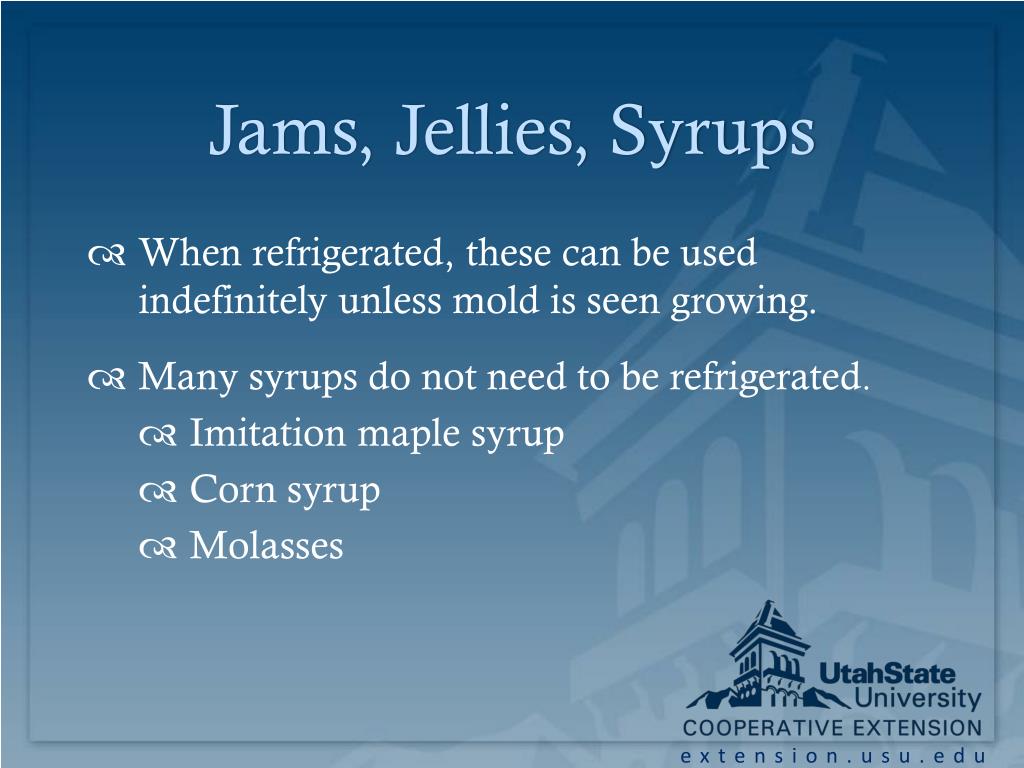 Jams, Jellies, Syrups

When refrigerated, these can be used indefinitely unless mold is seen growing.

Many syrups do not need to be refrigerated.

Imitation maple syrup

Corn syrup

Molasses

UtahState University
COOPERATIVE EXTENSION
extension.usu.edu